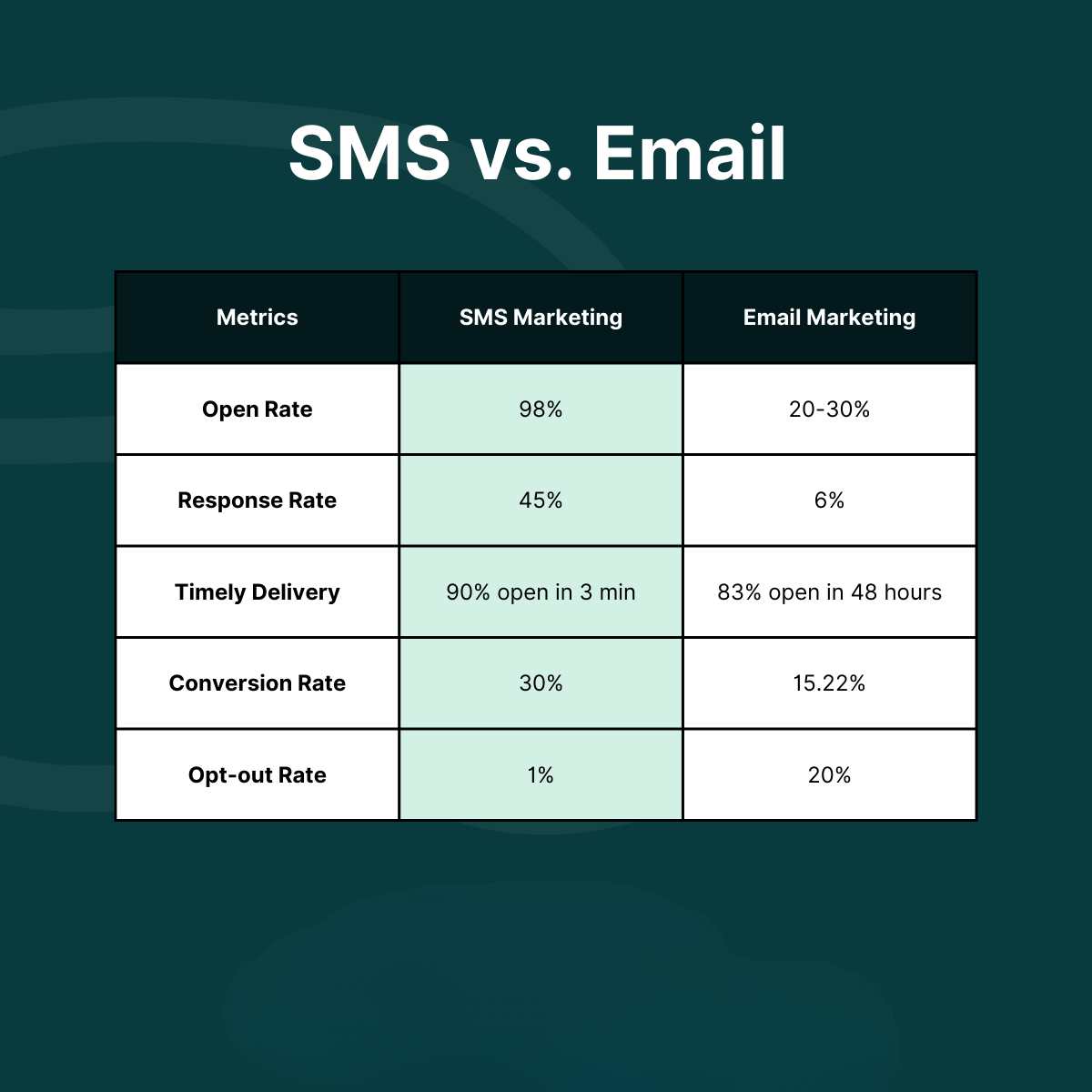 SMS vs. Email

| Metrics | SMS Marketing | Email Marketing |
|---|---|---|
| Open Rate | 98% | 20-30% |
| Response Rate | 45% | 6% |
| Timely Delivery | 90% open in 3 min | 83% open in 48 hours |
| Conversion Rate | 30% | 15.22% |
| Opt-out Rate | 1% | 20% |